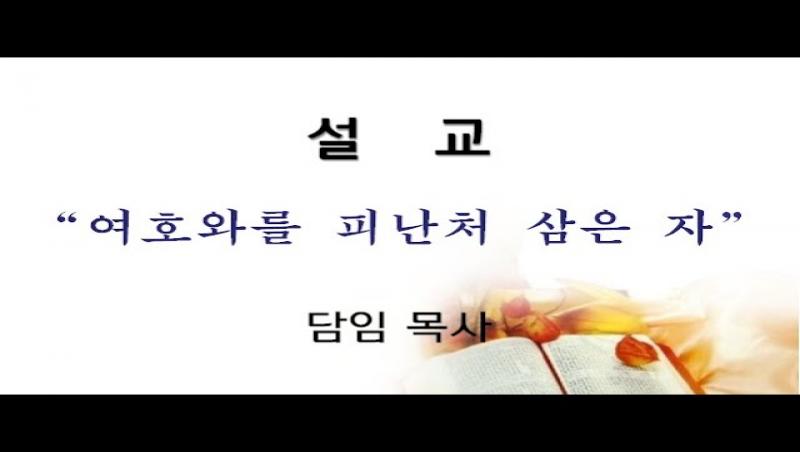 설 교

“여호와를 피난처 삼은 자”

담임 목사